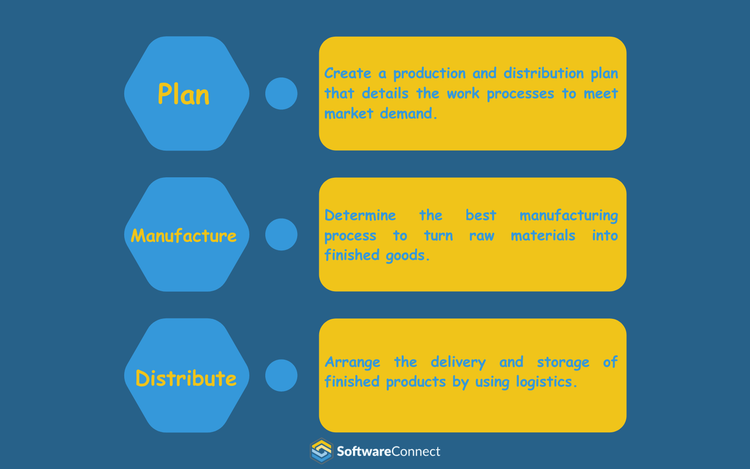 Plan

Create a production and distribution plan that details the work processes to meet market demand.

Manufacture

Determine the best manufacturing process to turn raw materials into finished goods.

Distribute

Arrange the delivery and storage of finished products by using logistics.

SoftwareConnect